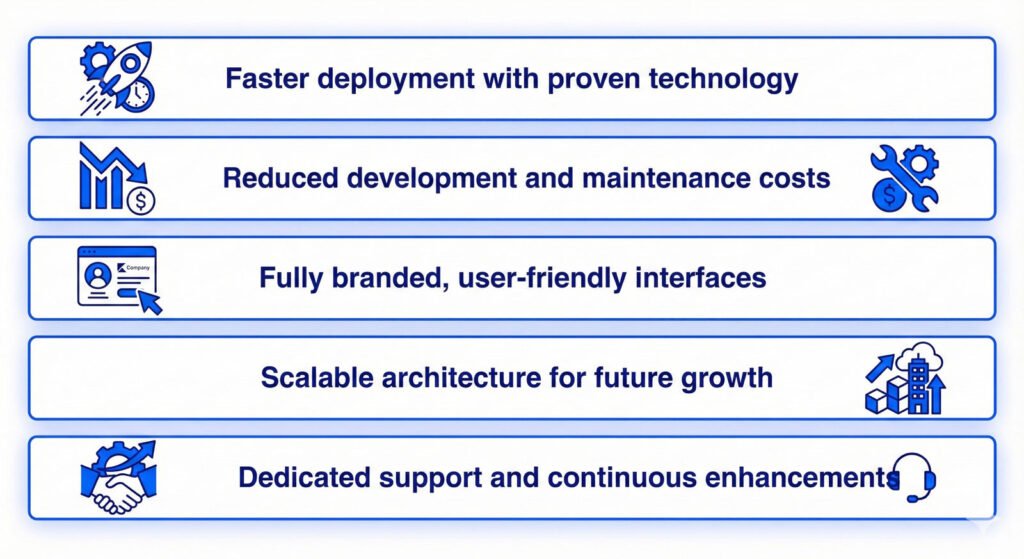 Faster deployment with proven technology

Reduced development and maintenance costs

Company

Fully branded, user-friendly interfaces

Scalable architecture for future growth

Dedicated support and continuous enhancements